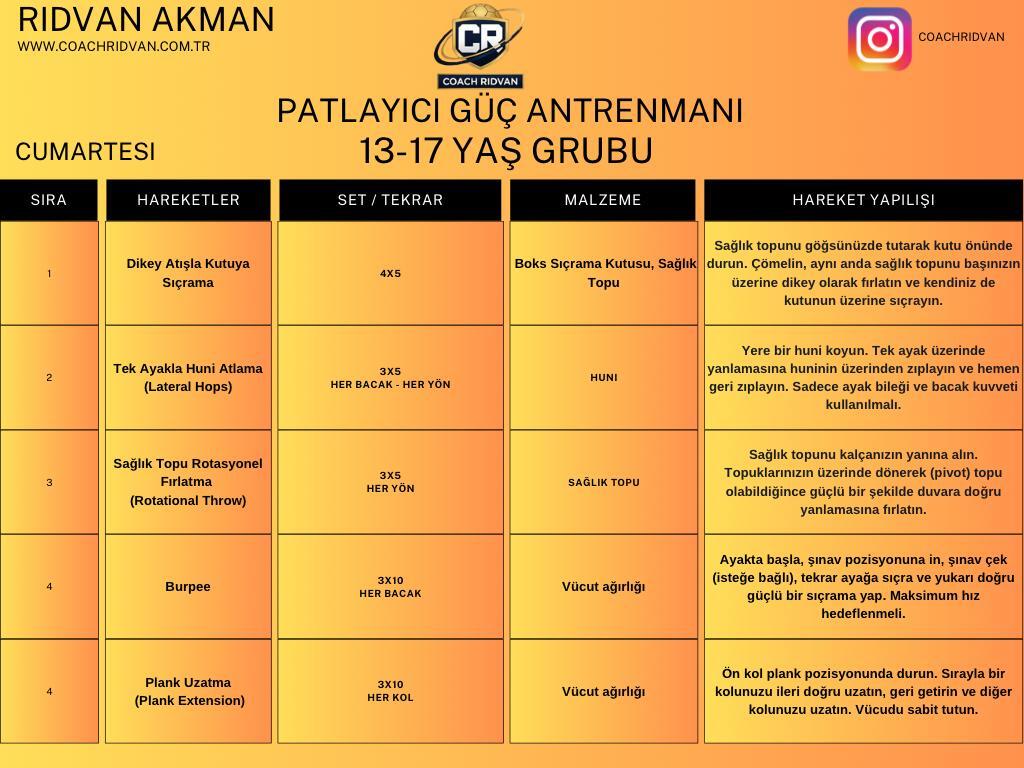 RIDVAN AKMAN
WWW.COACHRIDVAN.COM.TR

CR
COACH RIDVAN

COACHRIDVAN

PATLAYICI GÜÇ ANTRENMANI
13-17 YAŞ GRUBU

CUMARTESI

| SIRA | HAREKETLER | SET / TEKRAR | MALZEME | HAREKET YAPILIŞI |
|---|---|---|---|---|
| 1 | Dikey Atışla Kutuya Sıçrama | 4X5 | Boks Sıçrama Kutusu, Sağlık Topu | Sağlık topunu göğsünüzde tutarak kutu önünde durun. Çömelin, aynı anda sağlık topunu başınızın üzerine dikey olarak fırlatın ve kendiniz de kutunun üzerine sıçrayın. |
| 2 | Tek Ayakla Huni Atlama (Lateral Hops) | 3X5 HER BACAK - HER YÖN | HUNI | Yere bir huni koyun. Tek ayak üzerinde yanlamasına huninin üzerinden zıplayın ve hemen geri zıplayın. Sadece ayak bileği ve bacak kuvveti kullanılmalı. |
| 3 | Sağlık Topu Rotasyonel Fırlatma (Rotational Throw) | 3X5 HER YÖN | SAĞLIK TOPU | Sağlık topunu kalçanızın yanına alın. Topuklarınızın üzerinde dönerek (pivot) topu olabildiğince güçlü bir şekilde duvara doğru yanlamasına fırlatın. |
| 4 | Burpee | 3X10 HER BACAK | Vücut ağırlığı | Ayakta başla, şınav pozisyonuna in, şınav çek (isteğe bağlı), tekrar ayağa sıçra ve yukarı doğru güçlü bir sıçrama yap. Maksimum hız hedeflenmeli. |
| 4 | Plank Uzatma (Plank Extension) | 3X10 HER KOL | Vücut ağırlığı | Ön kol plank pozisyonunda durun. Sırayla bir kolunuzu ileri doğru uzatın, geri getirin ve diğer kolunuzu uzatın. Vücudu sabit tutun. |